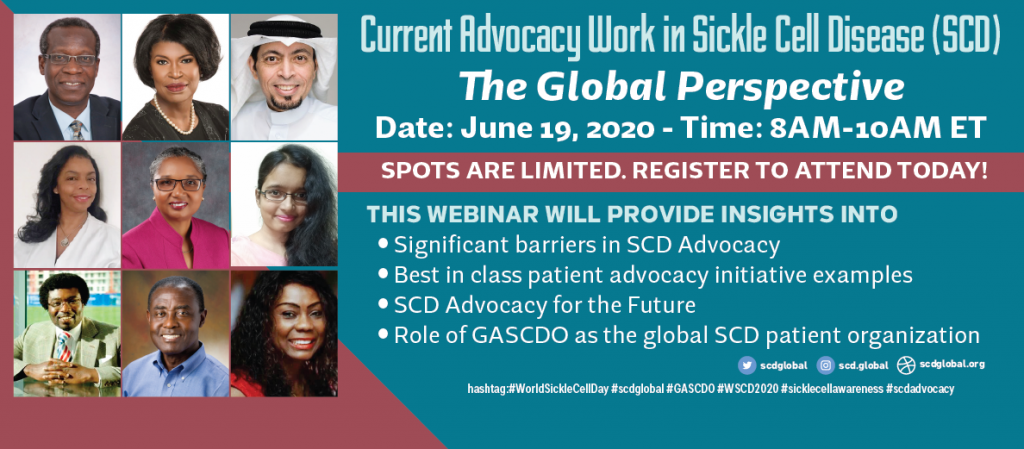 Current Advocacy Work in Sickle Cell Disease (SCD)

The Global Perspective

Date: June 19, 2020 - Time: 8AM-10AM ET

SPOTS ARE LIMITED. REGISTER TO ATTEND TODAY!

THIS WEBINAR WILL PROVIDE INSIGHTS INTO

• Significant barriers in SCD Advocacy
• Best in class patient advocacy initiative examples
• SCD Advocacy for the Future
• Role of GASCDO as the global SCD patient organization

scdglobal scd.global scdglobal.org

hashtag:#WorldSickleCellDay #scdglobal #GASCDO #WSCD2020 #sicklecellawareness #scdadvocacy